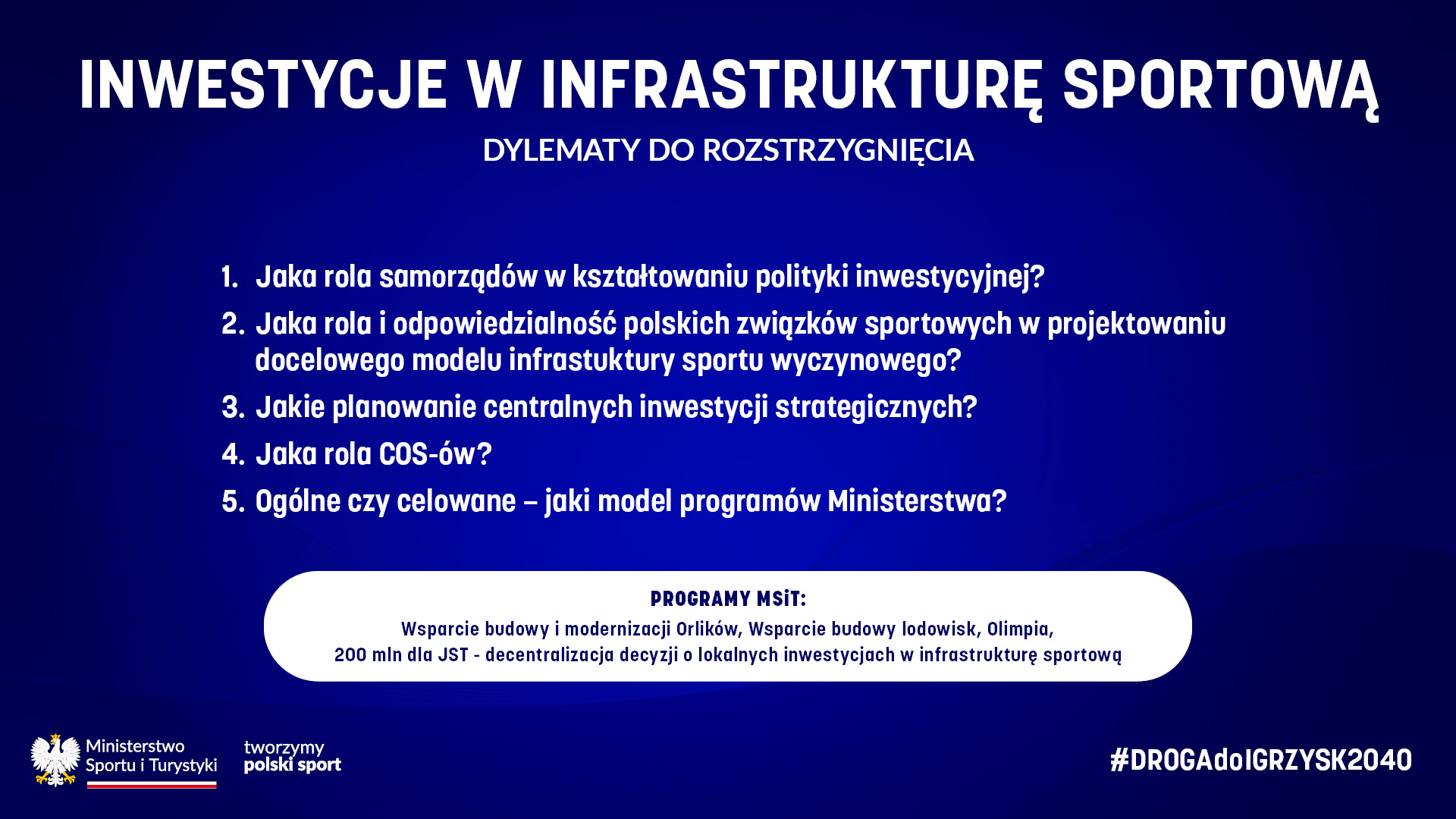 INWESTYCJE W INFRASTRUKTURĘ SPORTOWĄ

DYLEMATY DO ROZSTRZYGNIĘCIA

1. Jaka rola samorządów w kształtowaniu polityki inwestycyjnej?
2. Jaka rola i odpowiedzialność polskich związków sportowych w projektowaniu docelowego modelu infrastuktury sportu wyczynowego?
3. Jakie planowanie centralnych inwestycji strategicznych?
4. Jaka rola COS-ów?
5. Ogólne czy celowane – jaki model programów Ministerstwa?

PROGRAMY MSiT:

Wsparcie budowy i modernizacji Orlików, Wsparcie budowy lodowisk, Olimpia,
200 mln dla JST - decentralizacja decyzji o lokalnych inwestycjach w infrastrukturę sportową

Ministerstwo Sportu i Turystyki

tworzymy polski sport

#DROGAdoIGRZYSK2040